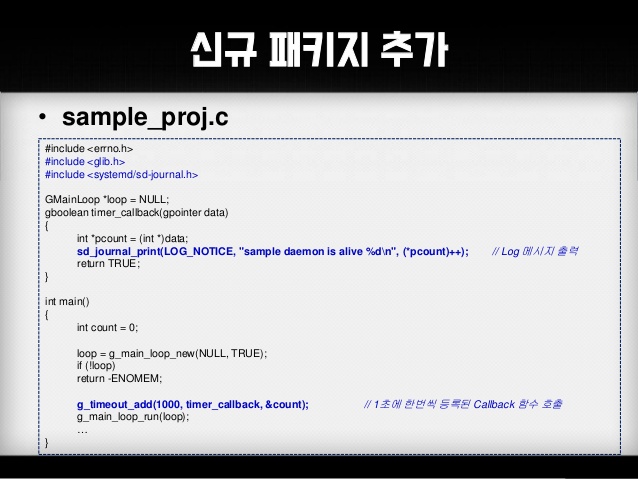 신규 패키지 추가

• sample_proj.c

#include <errno.h>
#include <glib.h>
#include <systemd/sd-journal.h>

GMainLoop *loop = NULL;
gboolean timer_callback(gpointer data)
{
int *pcount = (int *)data;
sd_journal_print(LOG_NOTICE, "sample daemon is alive %d\n", (*pcount)++); // Log 메시지 출력
return TRUE;
}

int main()
{
int count = 0;

loop = g_main_loop_new(NULL, TRUE);
if (!loop)
return -ENOMEM;

g_timeout_add(1000, timer_callback, &count); // 1초에 한번씩 등록된 Callback 함수 호출
g_main_loop_run(loop);
…
}